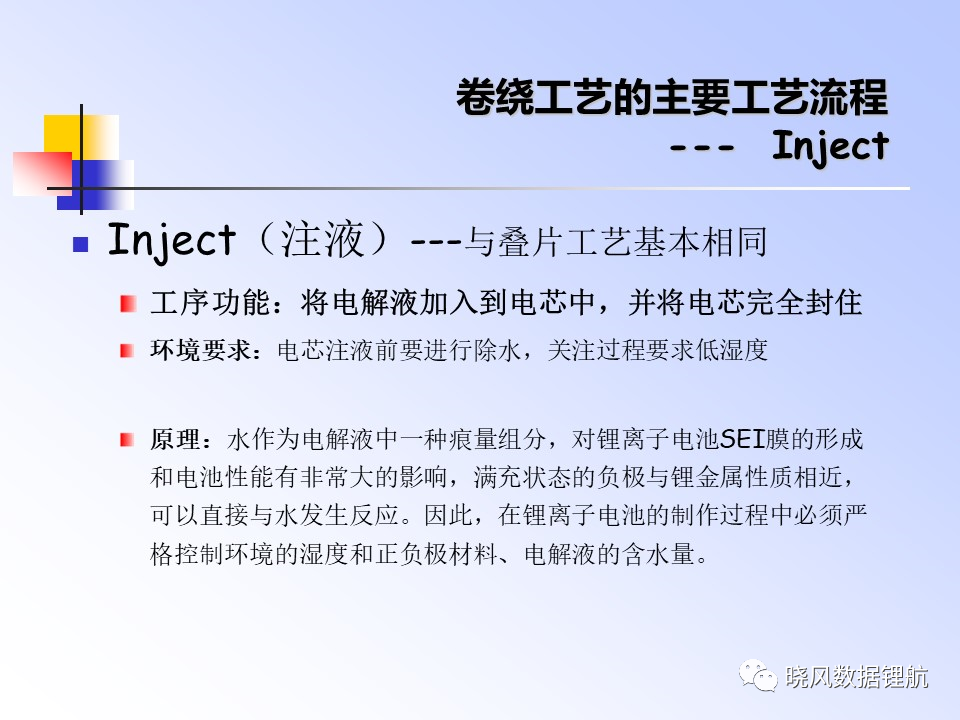 卷绕工艺的主要工艺流程
--- Inject

Inject（注液）---与叠片工艺基本相同

工序功能：将电解液加入到电芯中，并将电芯完全封住

环境要求：电芯注液前要进行除水，关注过程要求低湿度

原理：水作为电解液中一种痕量组分，对锂离子电池SEI膜的形成和电池性能有非常大的影响，满充状态的负极与锂金属性质相近，可以直接与水发生反应。因此，在锂离子电池的制作过程中必须严格控制环境的湿度和正负极材料、电解液的含水量。

晓风数据锂航